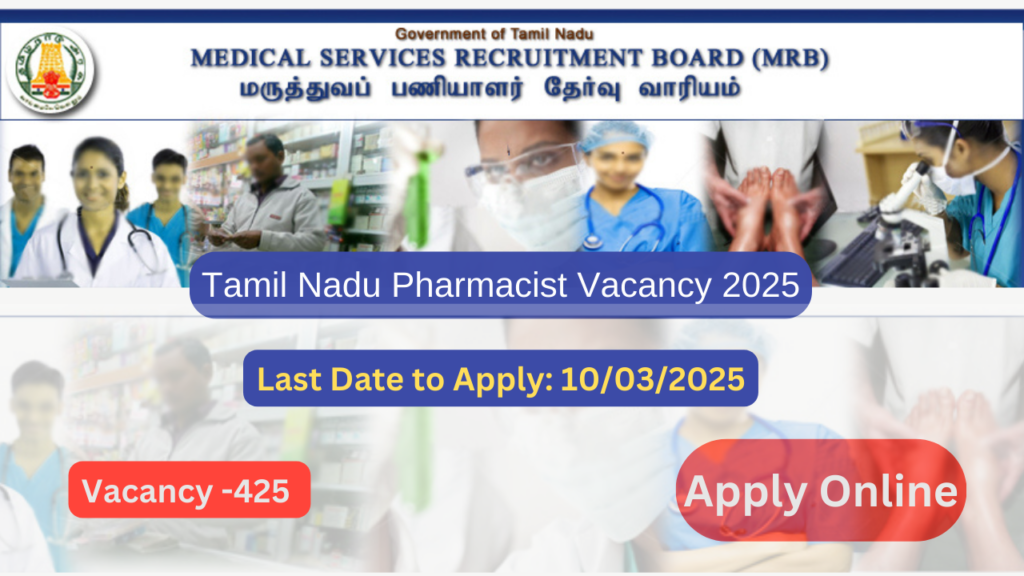 Government of Tamil Nadu
MEDICAL SERVICES RECRUITMENT BOARD (MRB)
மருத்துவப் பணியாளர் தேர்வு வாரியம்

Tamil Nadu Pharmacist Vacancy 2025

Last Date to Apply: 10/03/2025

Vacancy -425

Apply Online